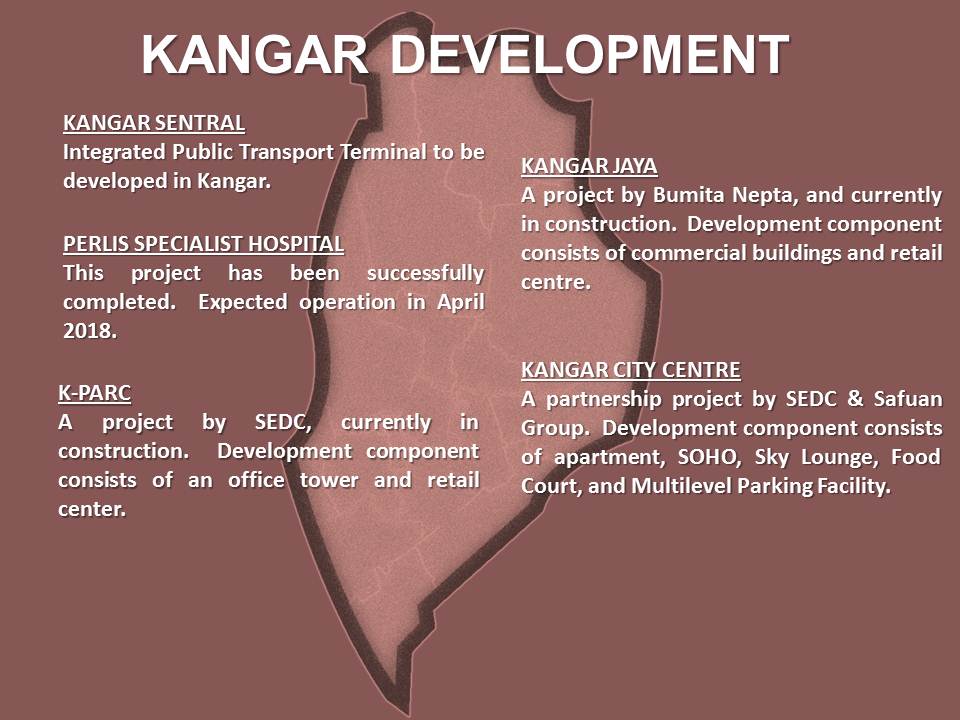 KANGAR DEVELOPMENT

KANGAR SENTRAL
Integrated Public Transport Terminal to be developed in Kangar.

PERLIS SPECIALIST HOSPITAL
This project has been successfully completed. Expected operation in April 2018.

K-PARC
A project by SEDC, currently in construction. Development component consists of an office tower and retail center.

KANGAR JAYA
A project by Bumita Nepta, and currently in construction. Development component consists of commercial buildings and retail centre.

KANGAR CITY CENTRE
A partnership project by SEDC & Safuan Group. Development component consists of apartment, SOHO, Sky Lounge, Food Court, and Multilevel Parking Facility.